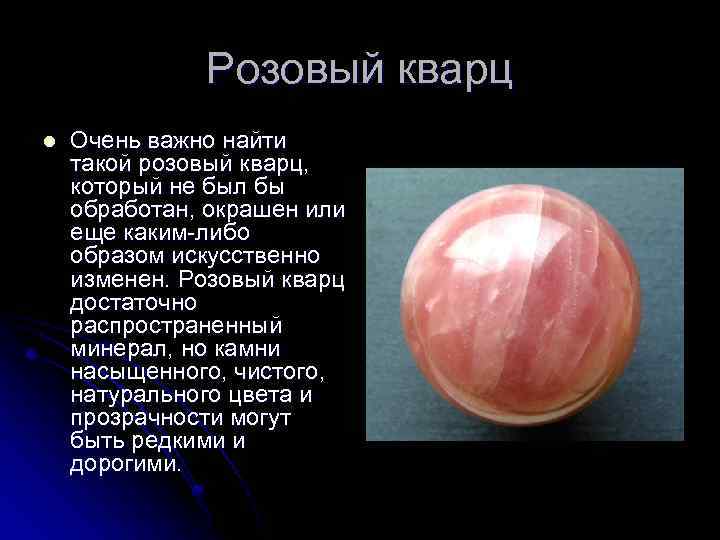 Розовый кварц

Очень важно найти такой розовый кварц, который не был бы обработан, окрашен или еще каким-либо образом искусственно изменен. Розовый кварц достаточно распространенный минерал, но камни насыщенного, чистого, натурального цвета и прозрачности могут быть редкими и дорогими.